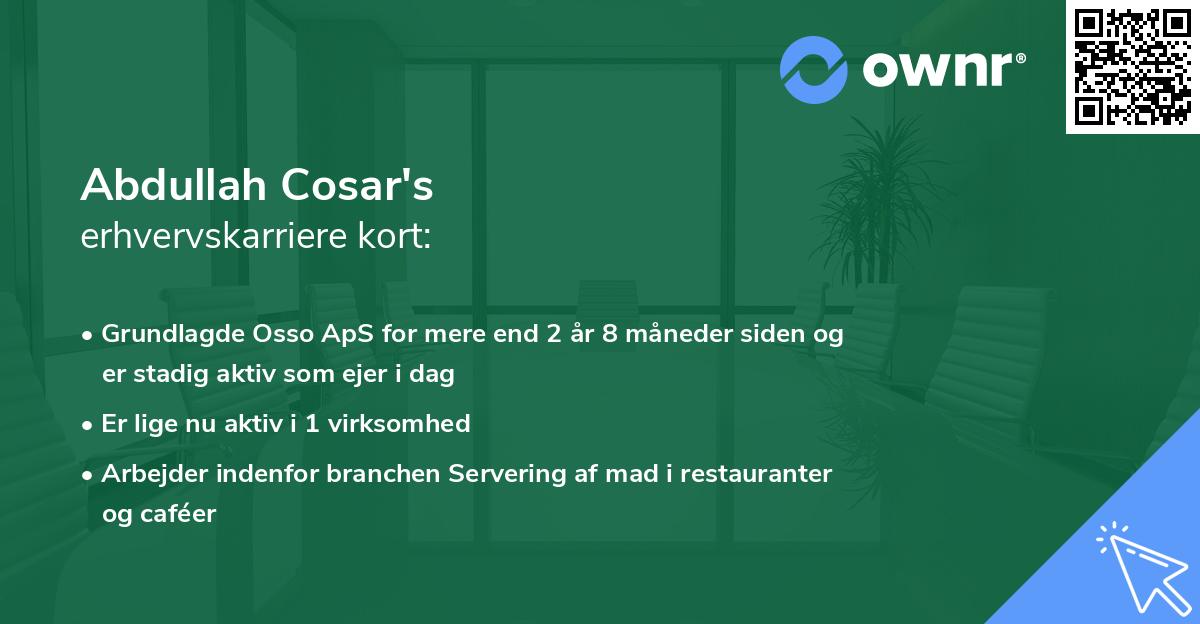 ownr®

Abdullah Cosar's
erhvervskarriere kort:

• Grundlagde Osso ApS for mere end 2 år 8 måneder siden og er stadig aktiv som ejer i dag
• Er lige nu aktiv i 1 virksomhed
• Arbejder indenfor branchen Servering af mad i restauranter og caféer